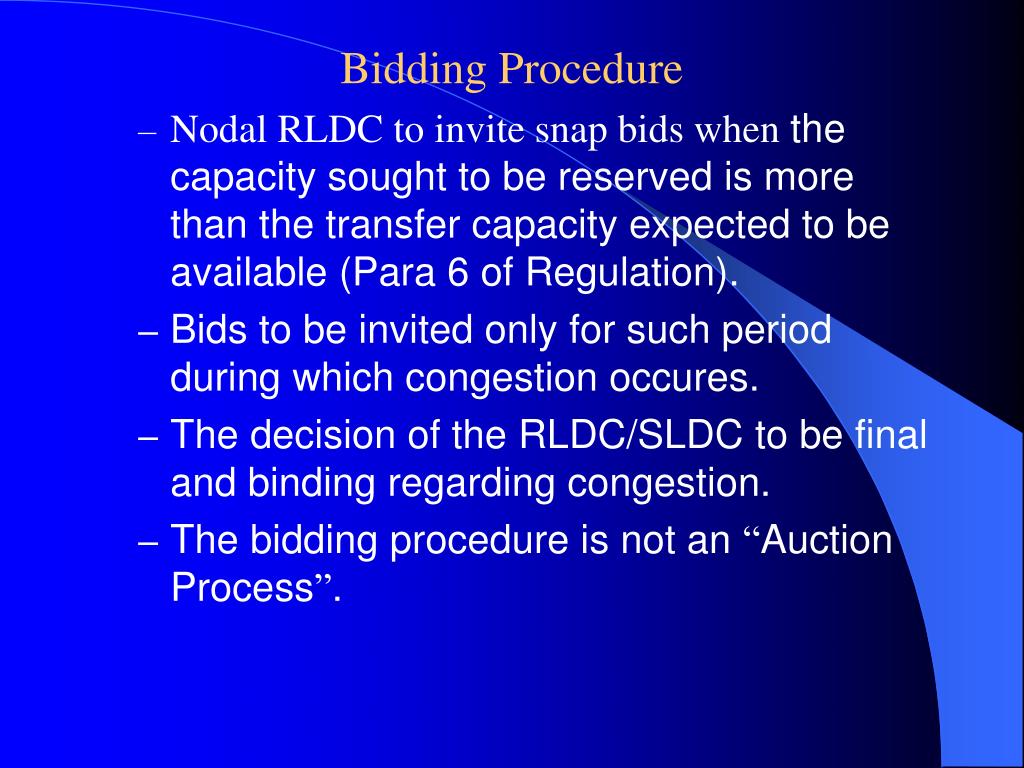 Bidding Procedure

– Nodal RLDC to invite snap bids when the capacity sought to be reserved is more than the transfer capacity expected to be available (Para 6 of Regulation).

– Bids to be invited only for such period during which congestion occures.

– The decision of the RLDC/SLDC to be final and binding regarding congestion.

– The bidding procedure is not an “Auction Process”.